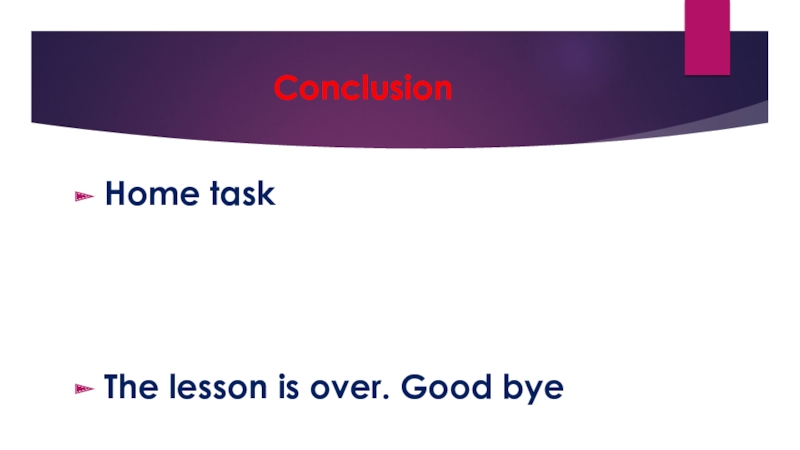 Conclusion

Home task

The lesson is over. Good bye